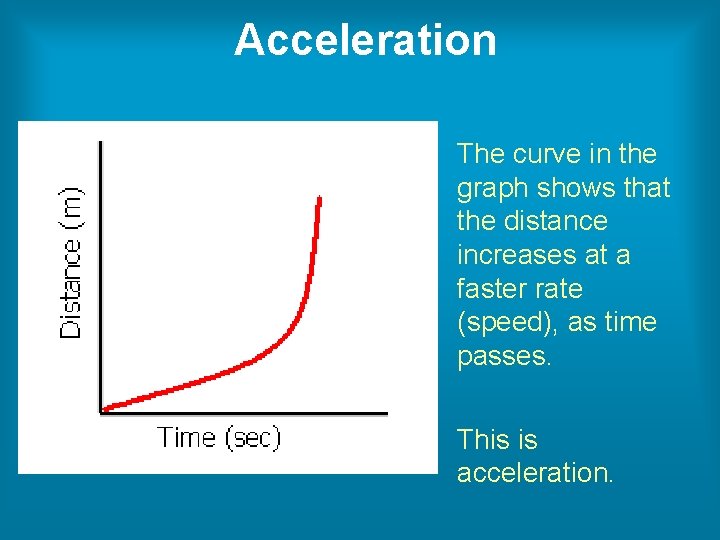 Acceleration

Distance (m)

Time (sec)

The curve in the graph shows that the distance increases at a faster rate (speed), as time passes.

This is acceleration.